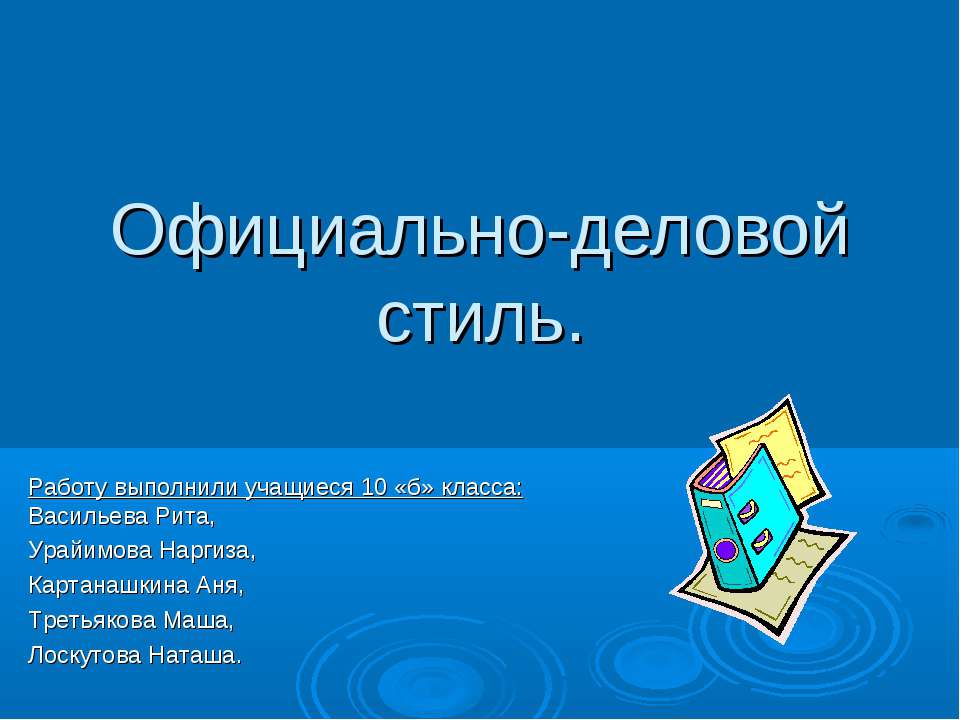 Официально-деловой стиль.

Работу выполнили учащиеся 10 «б» класса:
Васильева Рита,
Урайимова Наргиза,
Картанашкина Аня,
Третьякова Маша,
Лоскутова Наташа.